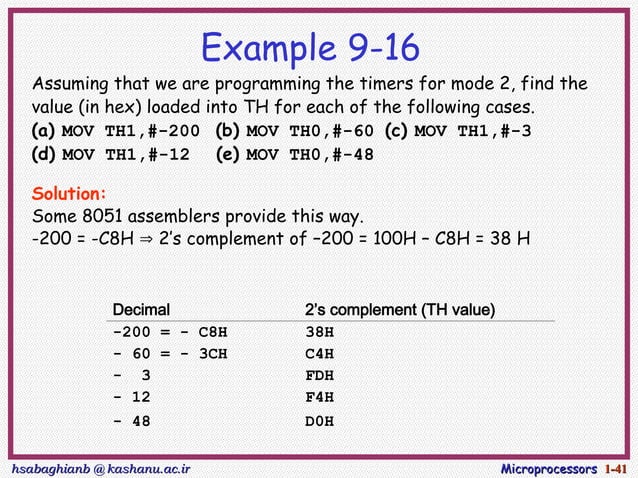 Example 9-16

Assuming that we are programming the timers for mode 2, find the value (in hex) loaded into TH for each of the following cases.
(a) MOV TH1,#-200 (b) MOV TH0,#-60 (c) MOV TH1,#-3
(d) MOV TH1,#-12 (e) MOV TH0,#-48

Solution:
Some 8051 assemblers provide this way.
-200 = -C8H ⇒ 2's complement of –200 = 100H – C8H = 38 H

| Decimal | 2's complement (TH value) |
|---|---|
| -200 = - C8H | 38H |
| - 60 = - 3CH | C4H |
| - 3 | FDH |
| - 12 | F4H |
| - 48 | D0H |

hsabaghianb @ kashanu.ac.ir

Microprocessors 1-41